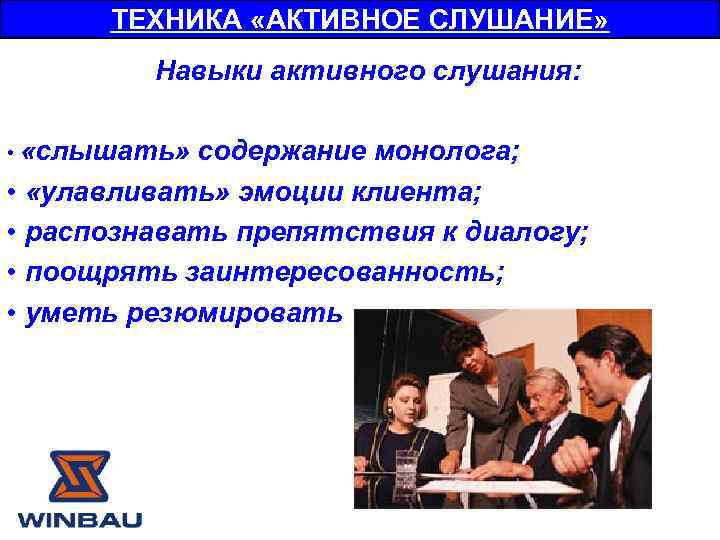 ТЕХНИКА «АКТИВНОЕ СЛУШАНИЕ»

Навыки активного слушания:

• «слышать» содержание монолога;
• «улавливать» эмоции клиента;
• распознавать препятствия к диалогу;
• поощрять заинтересованность;
• уметь резюмировать

WINBAU